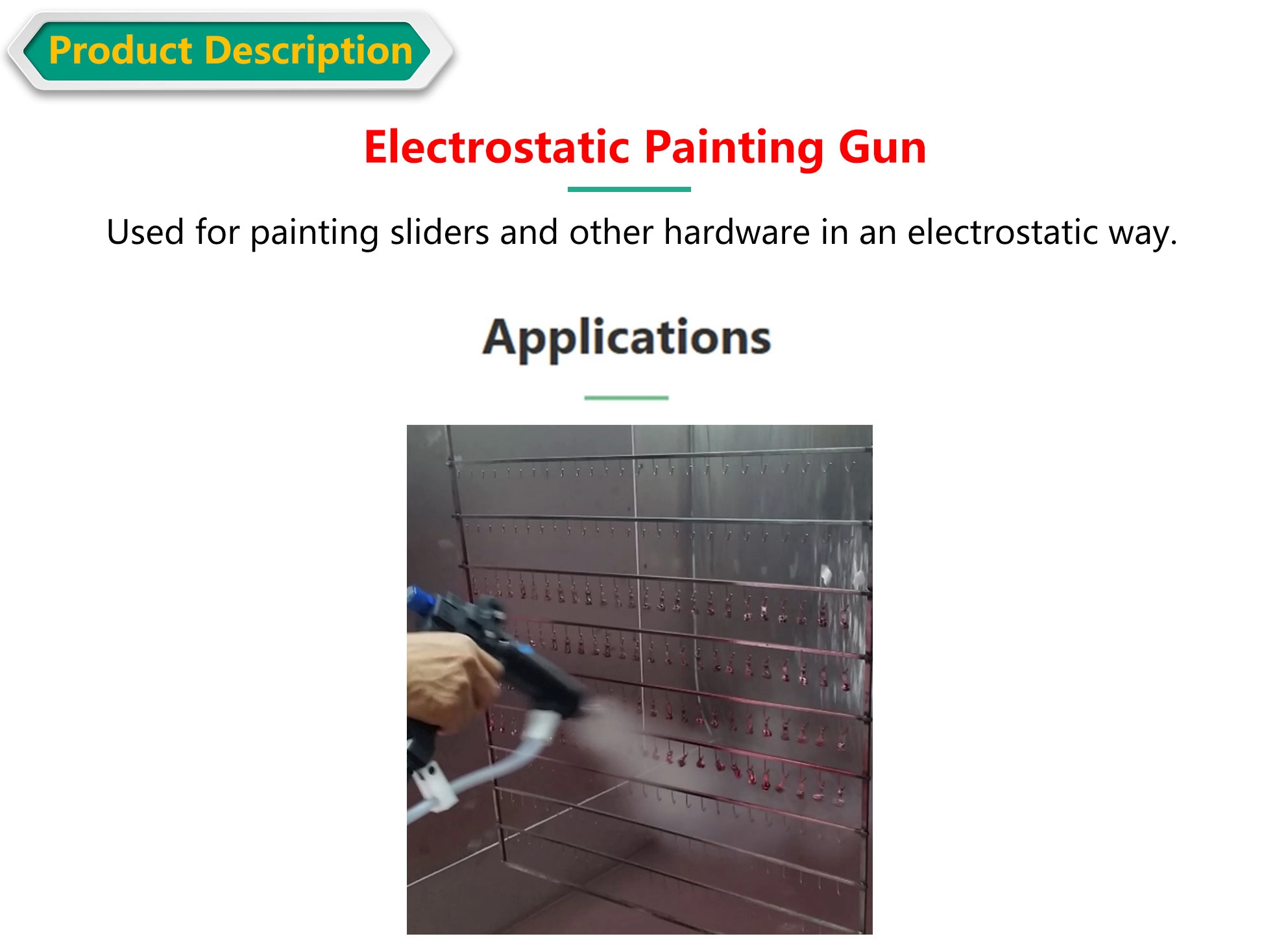 Product Description

Electrostatic Painting Gun

Used for painting sliders and other hardware in an electrostatic way.

Applications